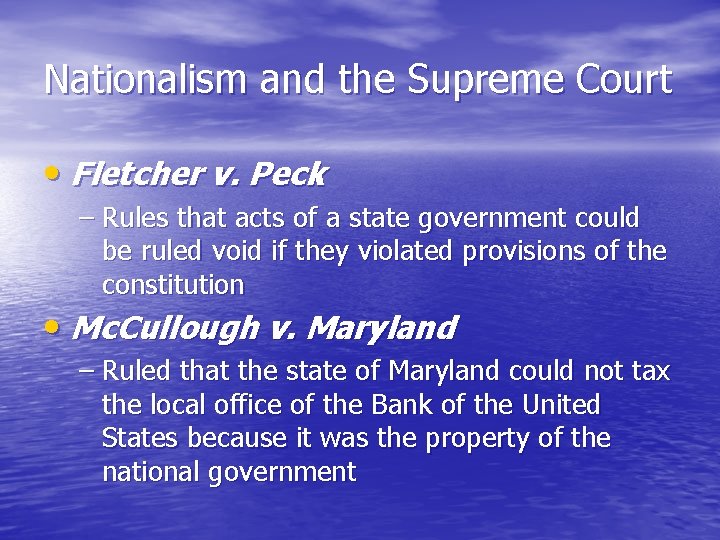 Nationalism and the Supreme Court

• Fletcher v. Peck

– Rules that acts of a state government could be ruled void if they violated provisions of the constitution

• McCullough v. Maryland

– Ruled that the state of Maryland could not tax the local office of the Bank of the United States because it was the property of the national government